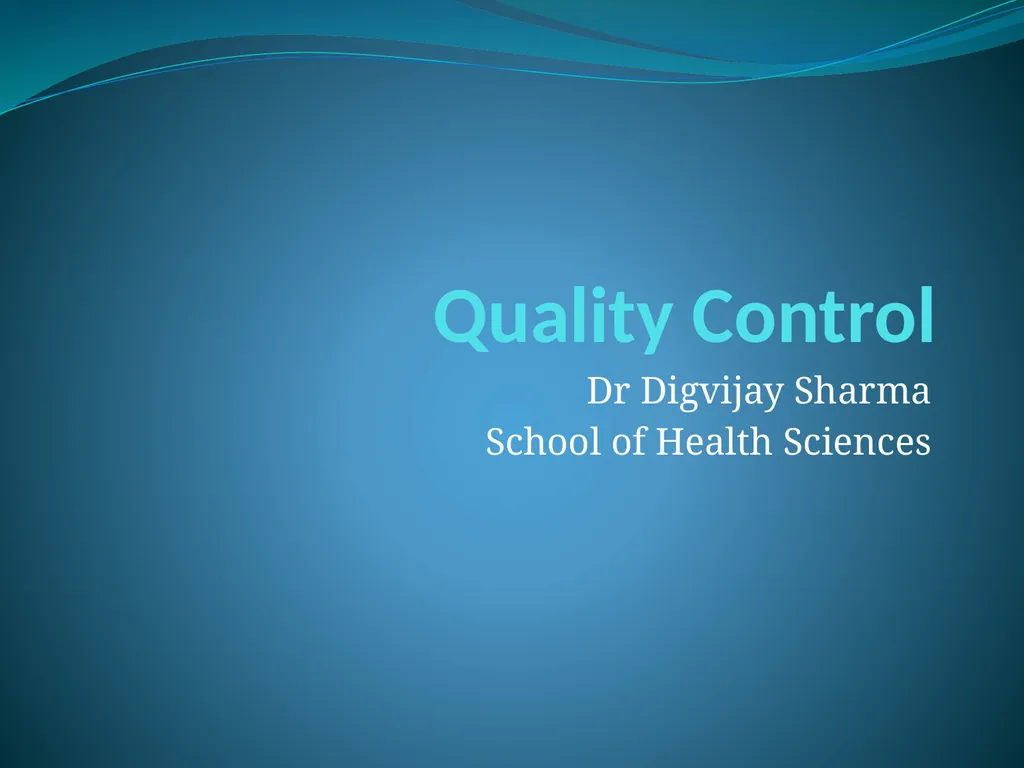 Quality Control

Dr Digvijay Sharma
School of Health Sciences